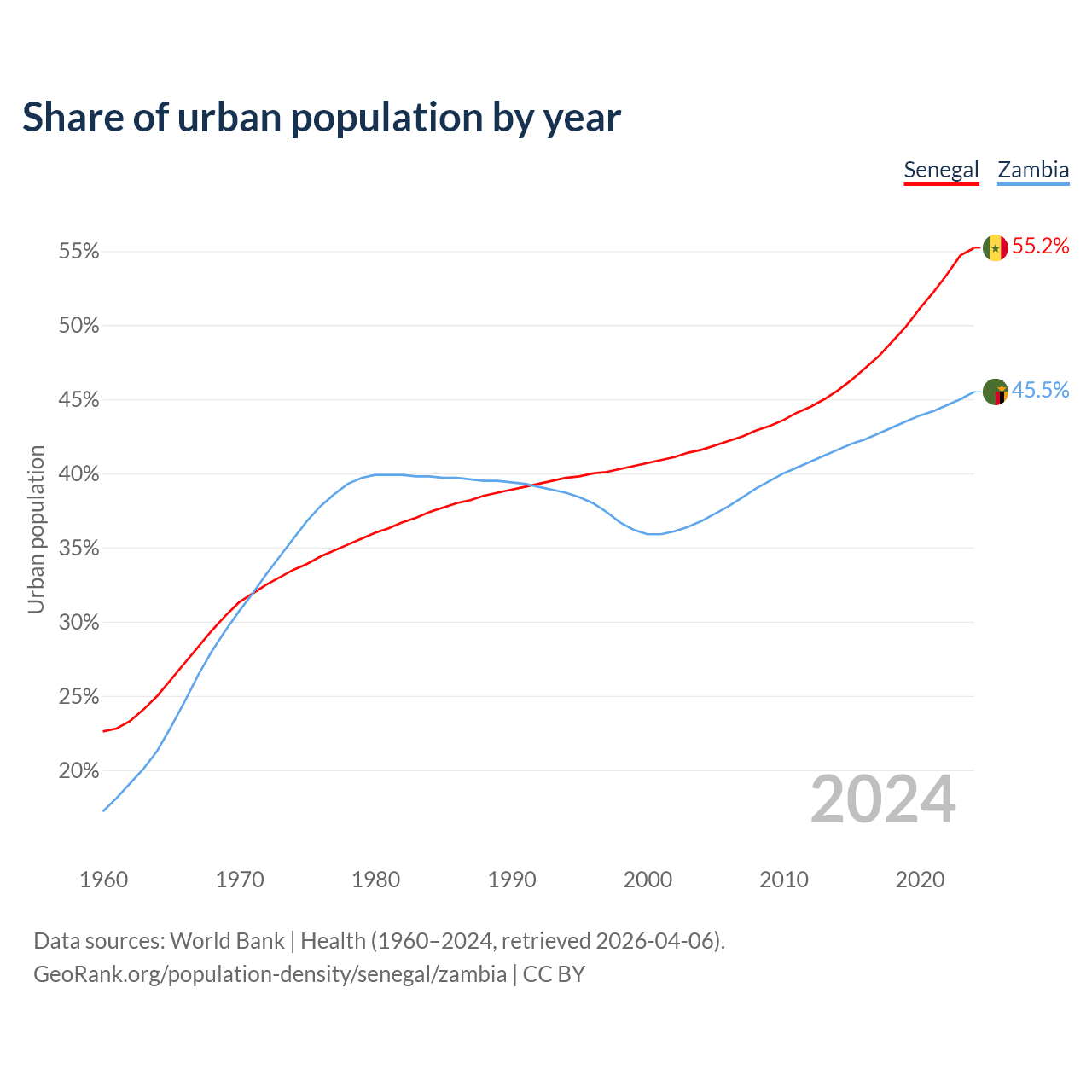 Share of urban population by year

Senegal Zambia

55%
50%
45%
40%
35%
30%
25%
20%

Urban population

55.2%
45.5%

2024

1960 1970 1980 1990 2000 2010 2020

Data sources: World Bank | Health (1960–2024, retrieved 2026-04-06).
GeoRank.org/population-density/senegal/zambia | CC BY